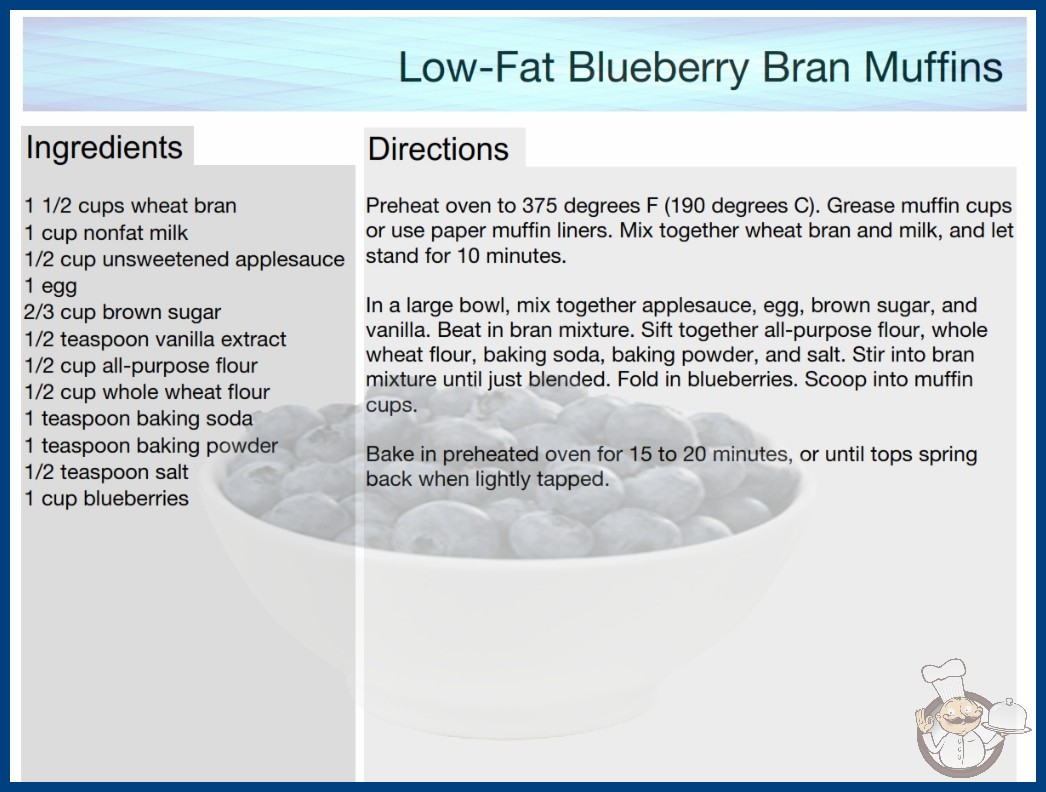 Low-Fat Blueberry Bran Muffins

Ingredients

1 1/2 cups wheat bran
1 cup nonfat milk
1/2 cup unsweetened applesauce
1 egg
2/3 cup brown sugar
1/2 teaspoon vanilla extract
1/2 cup all-purpose flour
1/2 cup whole wheat flour
1 teaspoon baking soda
1 teaspoon baking powder
1/2 teaspoon salt
1 cup blueberries

Directions

Preheat oven to 375 degrees F (190 degrees C). Grease muffin cups or use paper muffin liners. Mix together wheat bran and milk, and let stand for 10 minutes.

In a large bowl, mix together applesauce, egg, brown sugar, and vanilla. Beat in bran mixture. Sift together all-purpose flour, whole wheat flour, baking soda, baking powder, and salt. Stir into bran mixture until just blended. Fold in blueberries. Scoop into muffin cups.

Bake in preheated oven for 15 to 20 minutes, or until tops spring back when lightly tapped.